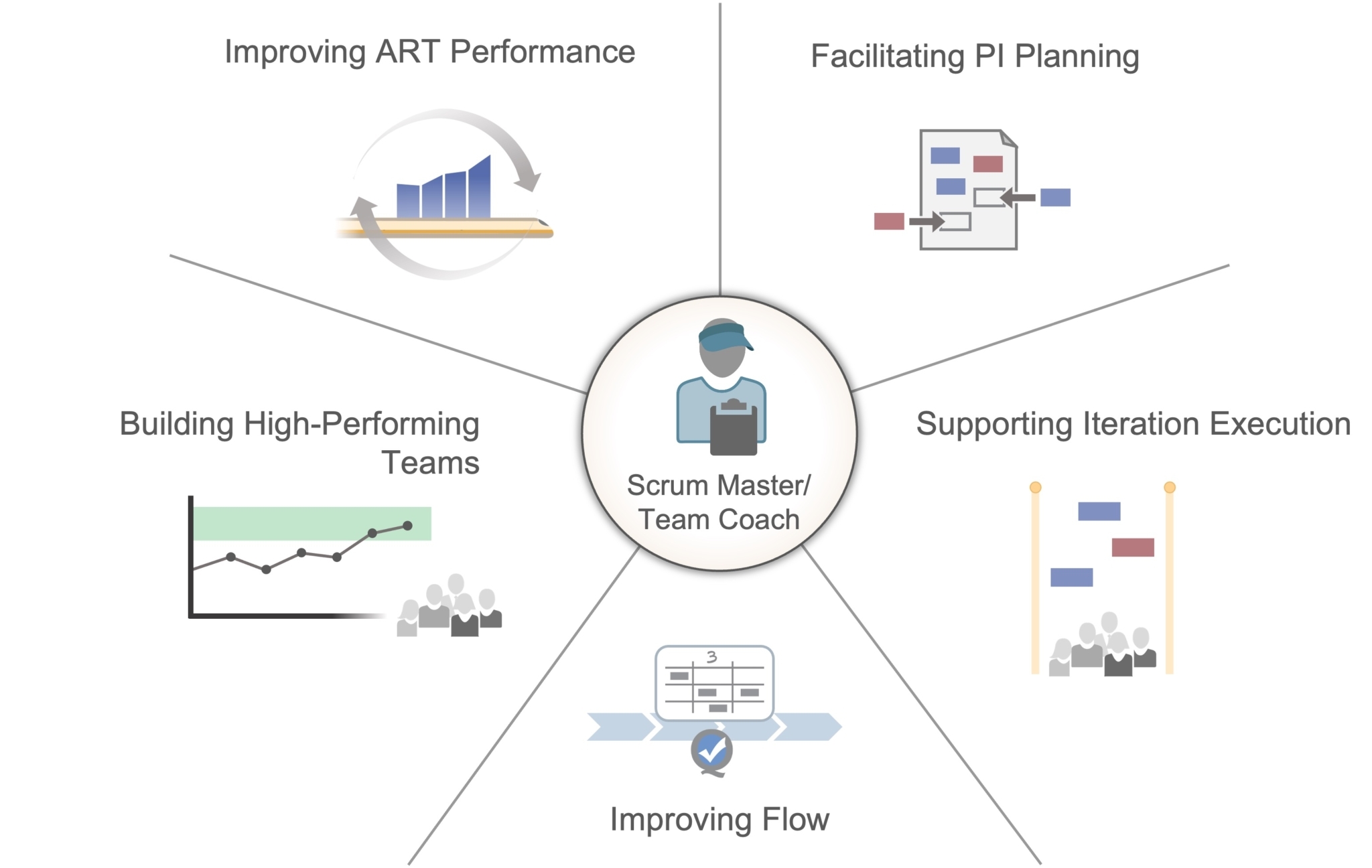 Improving ART Performance

Facilitating PI Planning

Building High-Performing Teams

Scrum Master/ Team Coach

Supporting Iteration Execution

3

Improving Flow